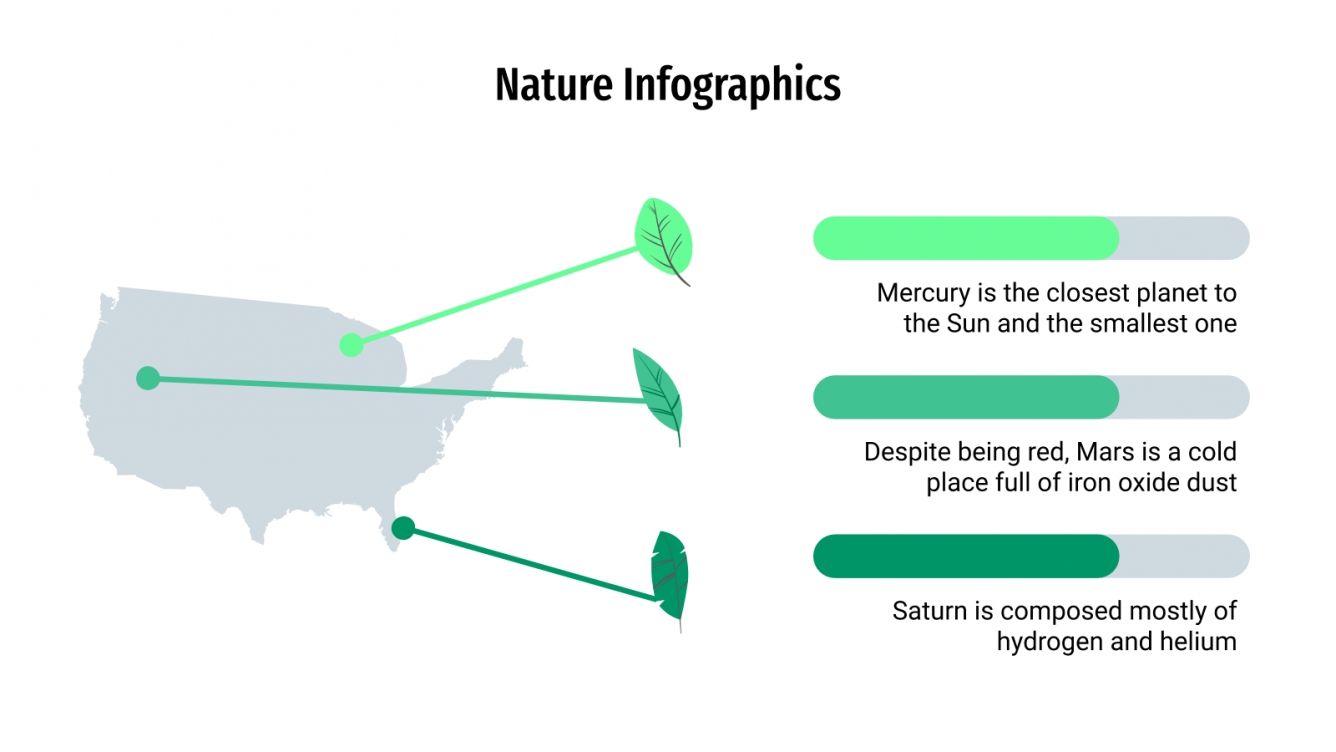 Nature Infographics

Mercury is the closest planet to the Sun and the smallest one

Despite being red, Mars is a cold place full of iron oxide dust

Saturn is composed mostly of hydrogen and helium